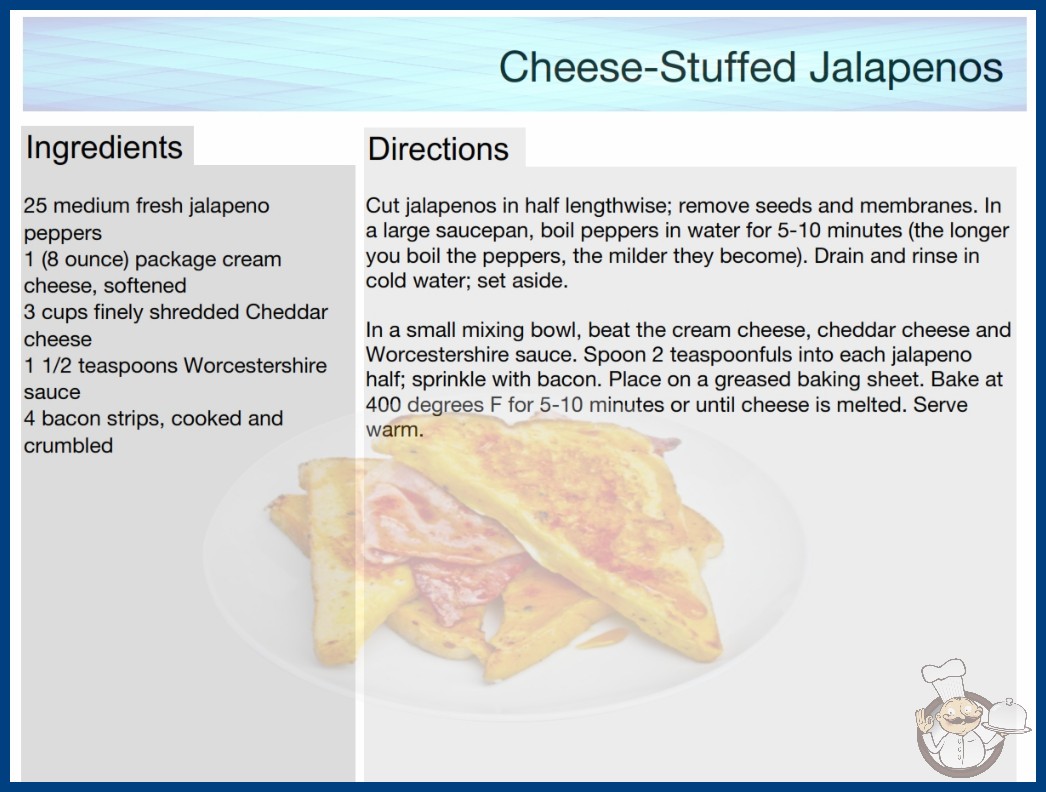 Cheese-Stuffed Jalapenos

Ingredients

25 medium fresh jalapeno peppers
1 (8 ounce) package cream cheese, softened
3 cups finely shredded Cheddar cheese
1 1/2 teaspoons Worcestershire sauce
4 bacon strips, cooked and crumbled

Directions

Cut jalapenos in half lengthwise; remove seeds and membranes. In a large saucepan, boil peppers in water for 5-10 minutes (the longer you boil the peppers, the milder they become). Drain and rinse in cold water; set aside.

In a small mixing bowl, beat the cream cheese, cheddar cheese and Worcestershire sauce. Spoon 2 teaspoonfuls into each jalapeno half; sprinkle with bacon. Place on a greased baking sheet. Bake at 400 degrees F for 5-10 minutes or until cheese is melted. Serve warm.